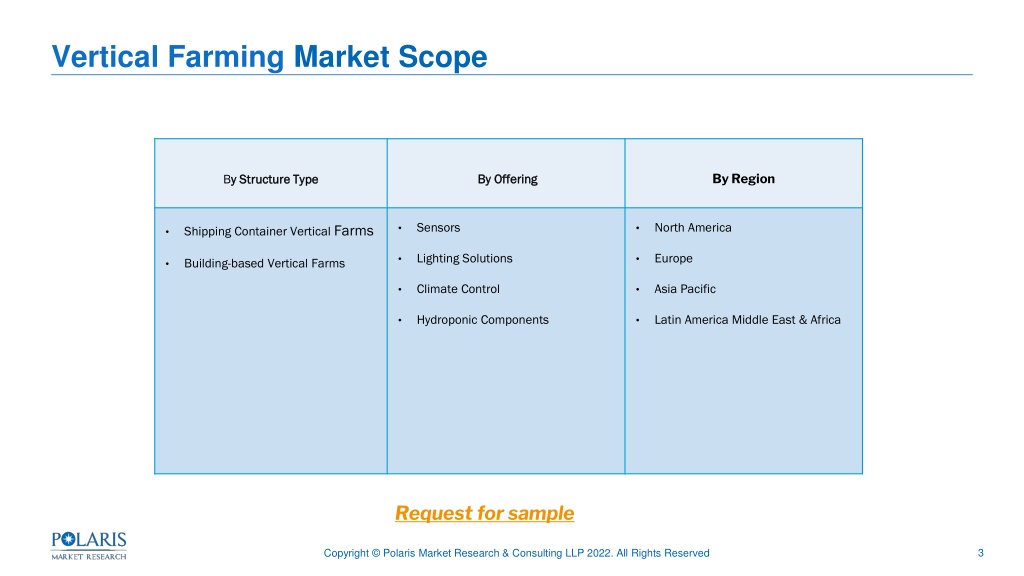 Vertical Farming Market Scope

| By Structure Type | By Offering | By Region |
|---|---|---|
| • Shipping Container Vertical Farms<br>• Building-based Vertical Farms | • Sensors<br>• Lighting Solutions<br>• Climate Control<br>• Hydroponic Components | • North America<br>• Europe<br>• Asia Pacific<br>• Latin America Middle East & Africa |

Request for sample

POLARIS MARKET RESEARCH

Copyright © Polaris Market Research & Consulting LLP 2022. All Rights Reserved

3